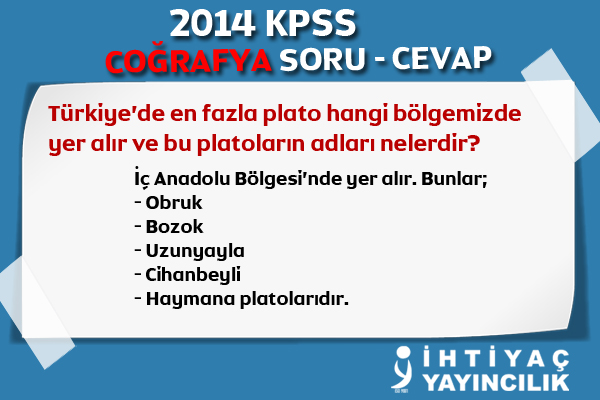 2014 KPSS
COĞRAFYA SORU - CEVAP

Türkiye'de en fazla plato hangi bölgemizde yer alır ve bu platoların adları nelerdir?

İç Anadolu Bölgesi'nde yer alır. Bunlar;
- Obruk
- Bozok
- Uzunyayla
- Cihanbeyli
- Haymana platolarıdır.

İHTİYAÇ
YAYINCILIK